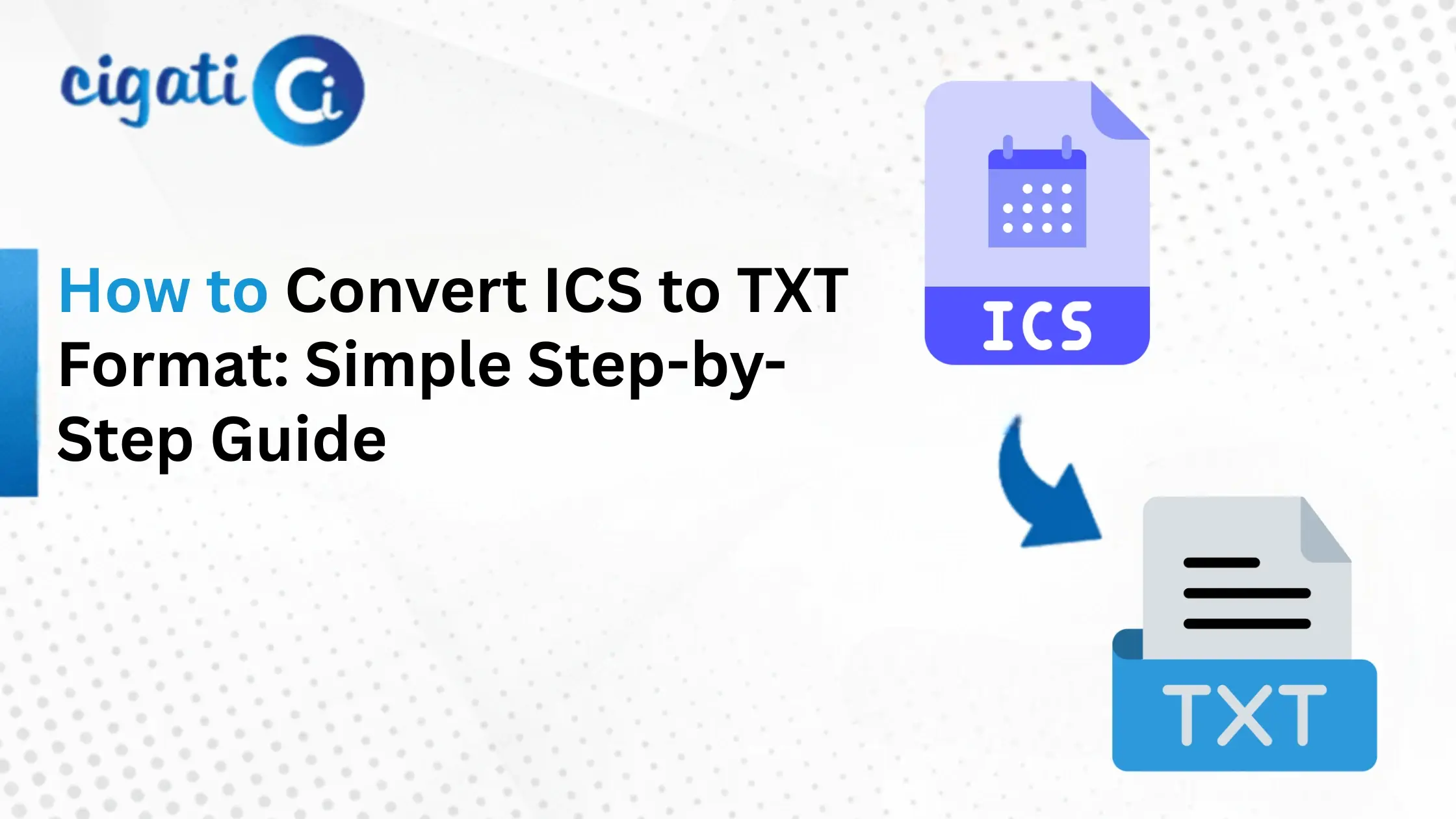 cigati Ci

How to Convert ICS to TXT Format: Simple Step-by-Step Guide

ICS

TXT